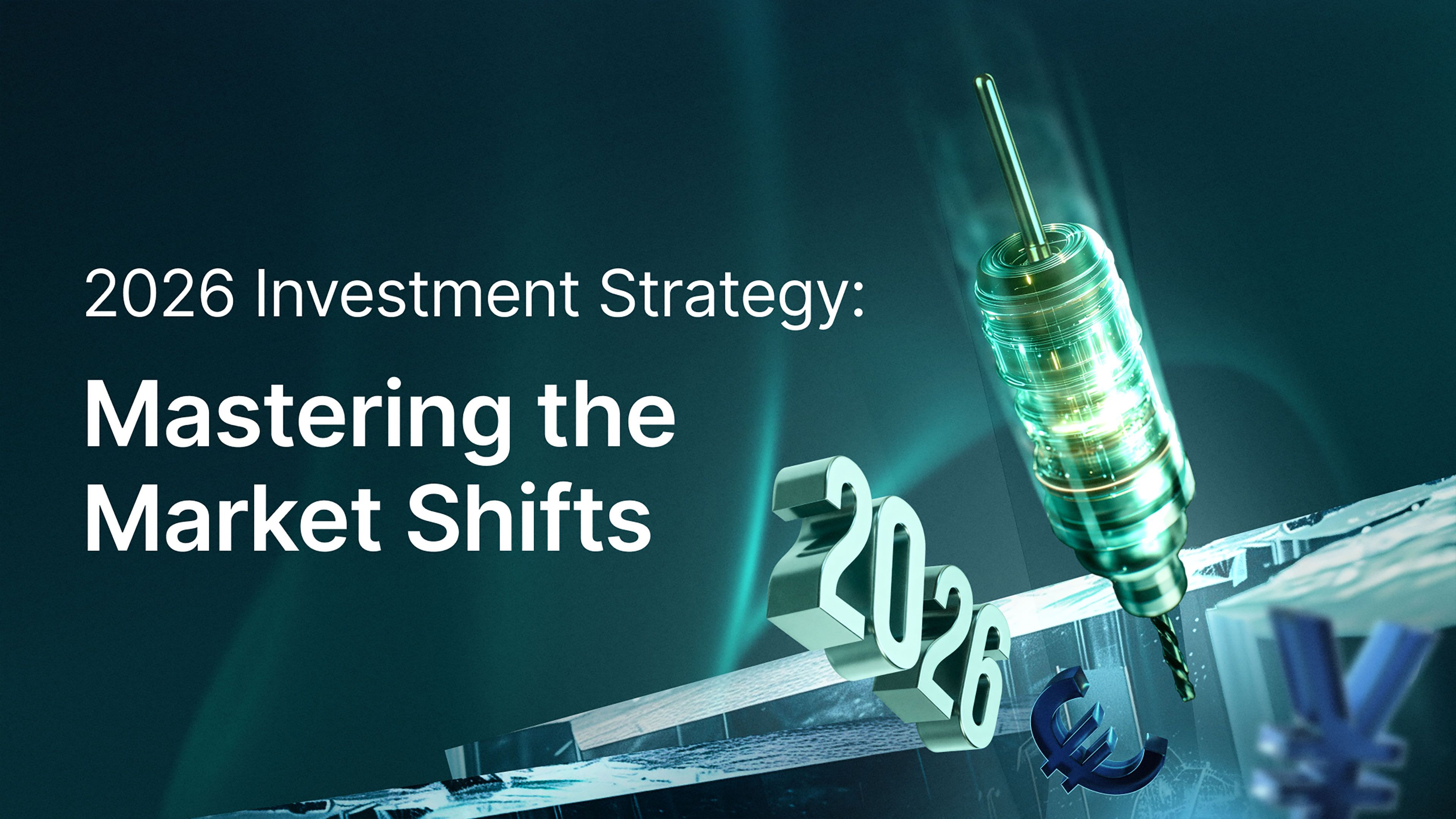 2026 Investment Strategy:

Mastering the Market Shifts

2026

€

¥